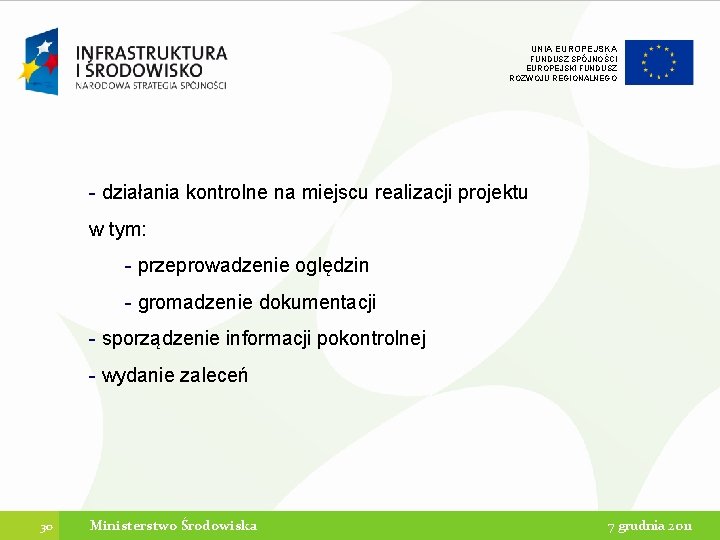 INFRASTRUKTURA
I ŚRODOWISKO
NARODOWA STRATEGIA SPÓJNOŚCI

UNIA EUROPEJSKA
FUNDUSZ SPÓJNOŚCI
EUROPEJSKI FUNDUSZ
ROZWOJU REGIONALNEGO

- działania kontrolne na miejscu realizacji projektu w tym:

- przeprowadzenie oględzin

- gromadzenie dokumentacji

- sporządzenie informacji pokontrolnej

- wydanie zaleceń

30

Ministerstwo Środowiska

7 grudnia 2011